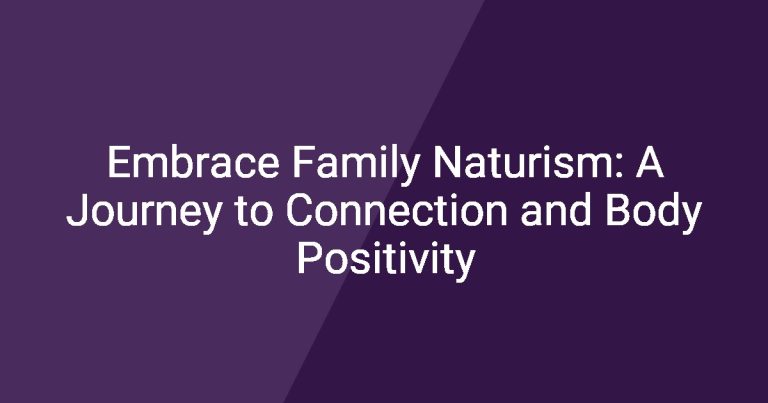 Embrace Family Naturism: A Journey to Connection and Body Positivity